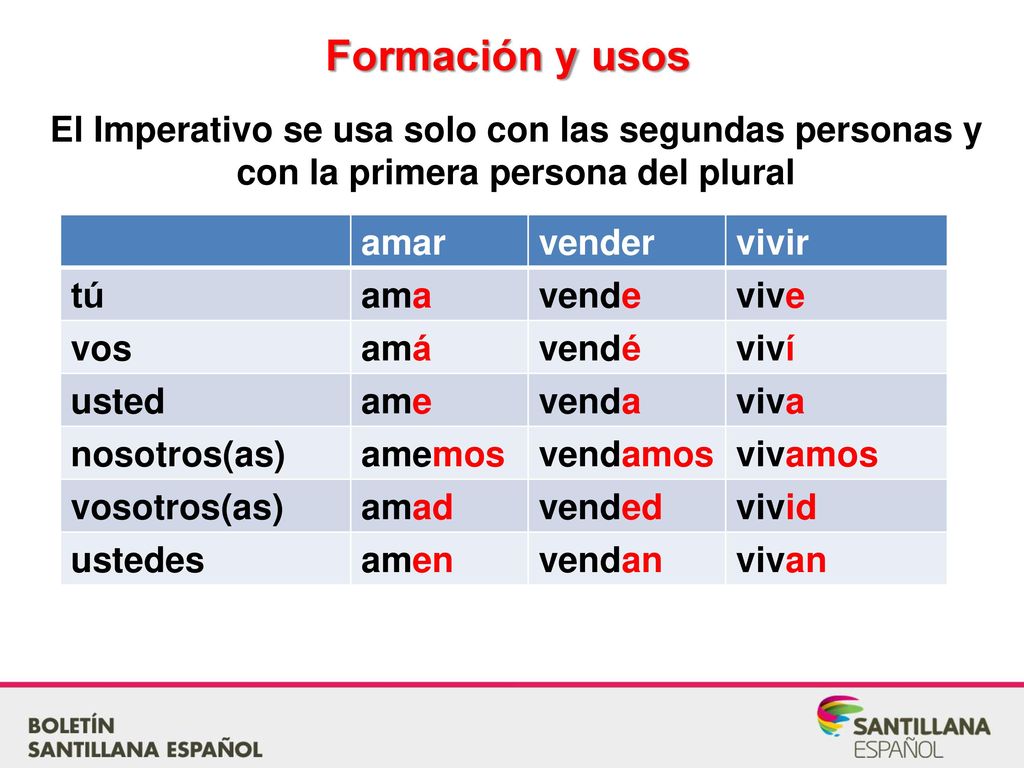 Formación y usos

El Imperativo se usa solo con las segundas personas y con la primera persona del plural

| | amar | vender | vivir |
|---|---|---|---|
| tú | ama | vende | vive |
| vos | amá | vendé | viví |
| usted | ame | venda | viva |
| nosotros(as) | amemos | vendamos | vivamos |
| vosotros(as) | amad | vended | vivid |
| ustedes | amen | vendan | vivan |

BOLETÍN
SANTILLANA ESPAÑOL

SANTILLANA
ESPAÑOL